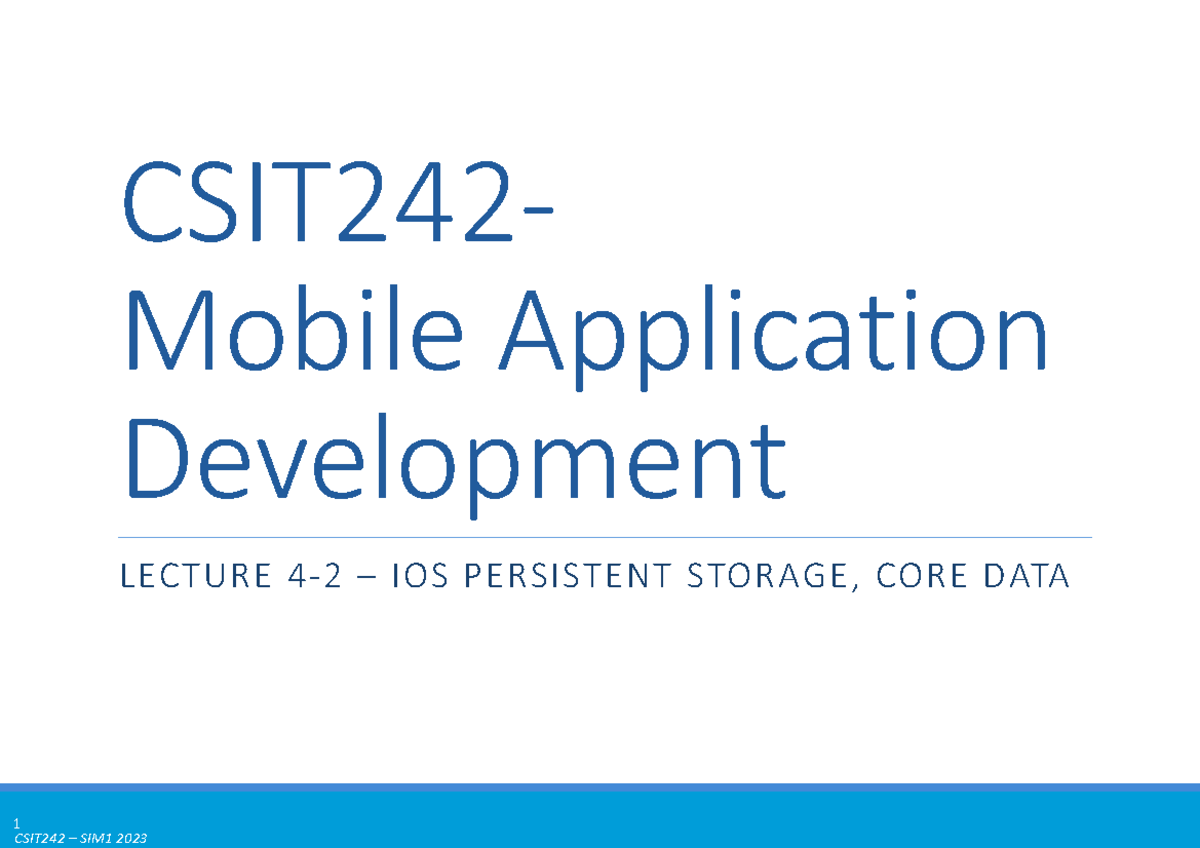 CSIT242-
Mobile Application Development

LECTURE 4-2 – IOS PERSISTENT STORAGE, CORE DATA

1
CSIT242 – SIM1 2023